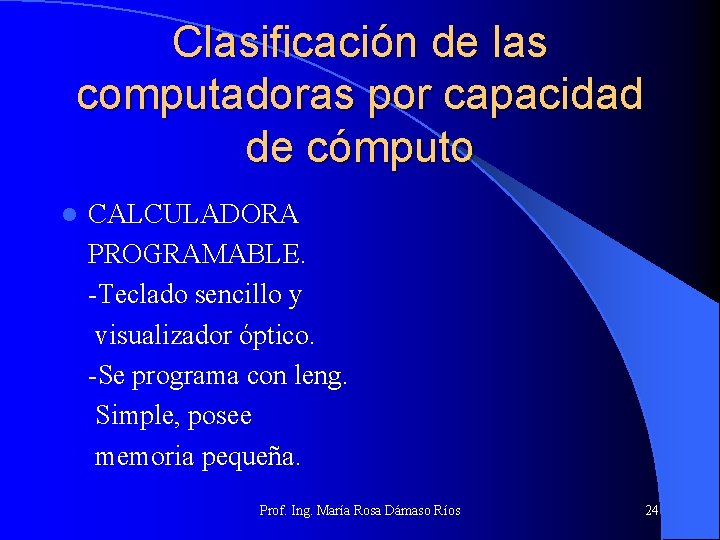 Clasificación de las computadoras por capacidad de cómputo

CALCULADORA PROGRAMABLE.
-Teclado sencillo y visualizador óptico.
-Se programa con leng. Simple, posee memoria pequeña.

Prof. Ing. María Rosa Dámaso Ríos

24